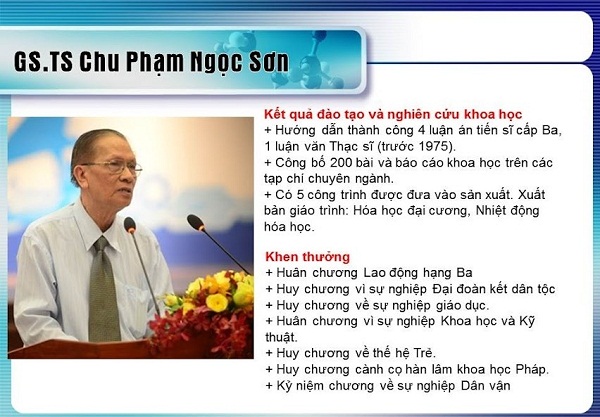 GS.TS Chu Phạm Ngọc Sơn

Kết quả đào tạo và nghiên cứu khoa học
+ Hướng dẫn thành công 4 luận án tiến sĩ cấp Ba, 1 luận văn Thạc sĩ (trước 1975).
+ Công bố 200 bài và báo cáo khoa học trên các tạp chí chuyên ngành.
+ Có 5 công trình được đưa vào sản xuất. Xuất bản giáo trình: Hóa học đại cương, Nhiệt động hóa học.

Khen thưởng
+ Huân chương Lao động hạng Ba
+ Huy chương vì sự nghiệp Đại đoàn kết dân tộc
+ Huy chương về sự nghiệp giáo dục.
+ Huân chương vì sự nghiệp Khoa học và Kỹ thuật.
+ Huy chương về thế hệ Trẻ.
+ Huy chương cành cọ hàn lâm khoa học Pháp.
+ Kỷ niệm chương về sự nghiệp Dân vận